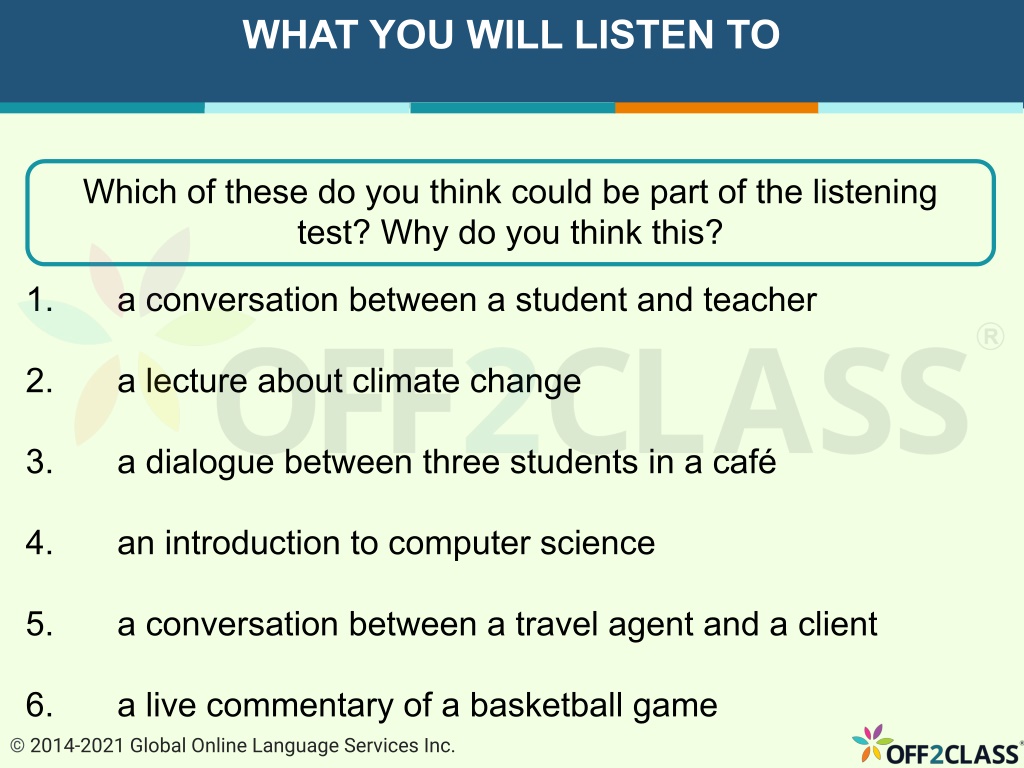 WHAT YOU WILL LISTEN TO

Which of these do you think could be part of the listening test? Why do you think this?

1. a conversation between a student and teacher

2. a lecture about climate change

3. a dialogue between three students in a café

4. an introduction to computer science

5. a conversation between a travel agent and a client

6. a live commentary of a basketball game

OFF2CLASS®

© 2014-2021 Global Online Language Services Inc.

OFF2CLASS®